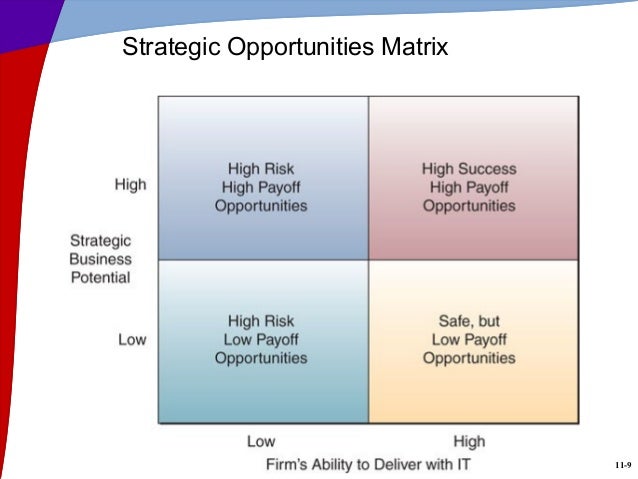 Strategic Opportunities Matrix

High

Strategic Business Potential

Low

High Risk High Payoff Opportunities

High Success High Payoff Opportunities

High Risk Low Payoff Opportunities

Safe, but Low Payoff Opportunities

Low

High

Firm's Ability to Deliver with IT

11-9